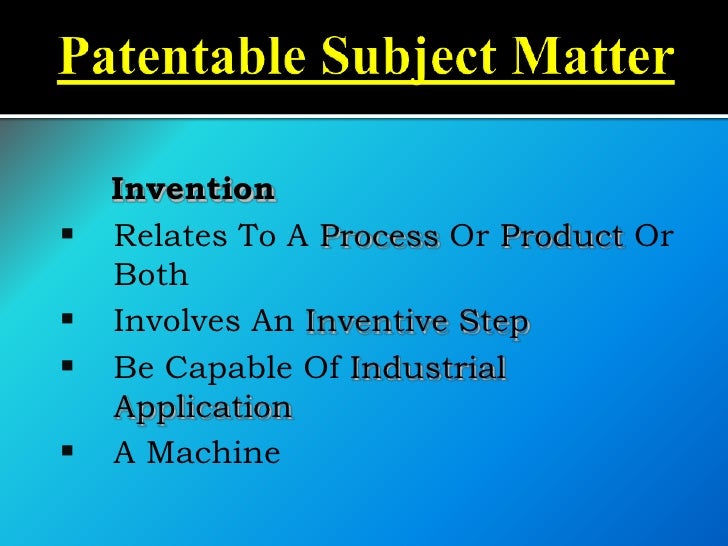 Patentable Subject Matter

Invention

▪ Relates To A Process Or Product Or Both

▪ Involves An Inventive Step

▪ Be Capable Of Industrial Application

▪ A Machine